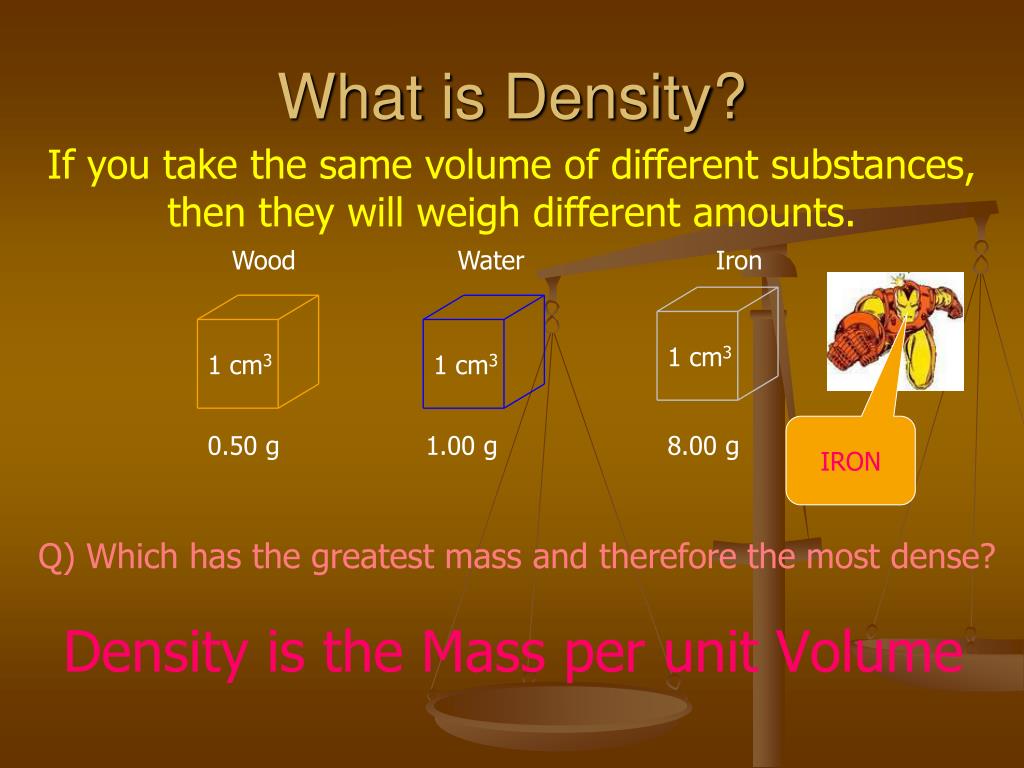 What is Density?

If you take the same volume of different substances, then they will weigh different amounts.

Wood

1 $cm^3$

0.50 g

Water

1 $cm^3$

1.00 g

Iron

1 $cm^3$

8.00 g

IRON

Q) Which has the greatest mass and therefore the most dense?

Density is the Mass per unit Volume